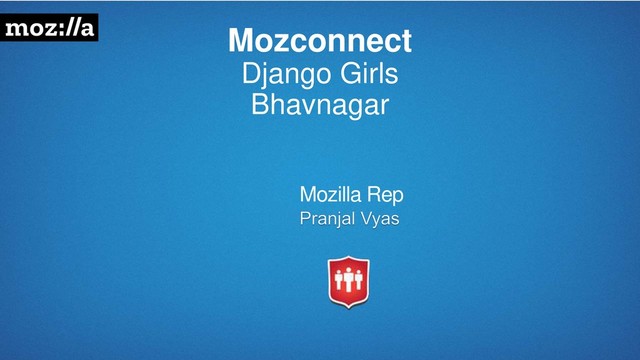 moz://a

Mozconnect
Django Girls
Bhavnagar

Mozilla Rep
Pranjal Vyas